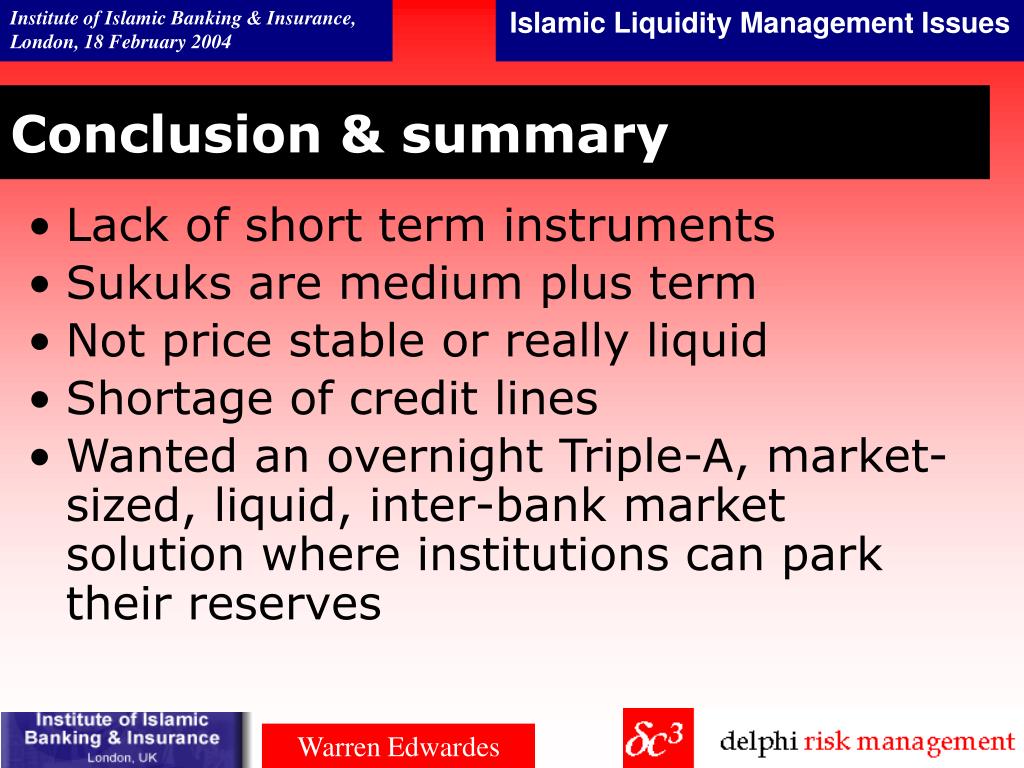 Institute of Islamic Banking & Insurance, London, 18 February 2004

Islamic Liquidity Management Issues

Conclusion & summary

• Lack of short term instruments
• Sukuks are medium plus term
• Not price stable or really liquid
• Shortage of credit lines
• Wanted an overnight Triple-A, market-sized, liquid, inter-bank market solution where institutions can park their reserves

Institute of Islamic Banking & Insurance
London, UK

Warren Edwardes

$\delta c^3$

delphi risk management